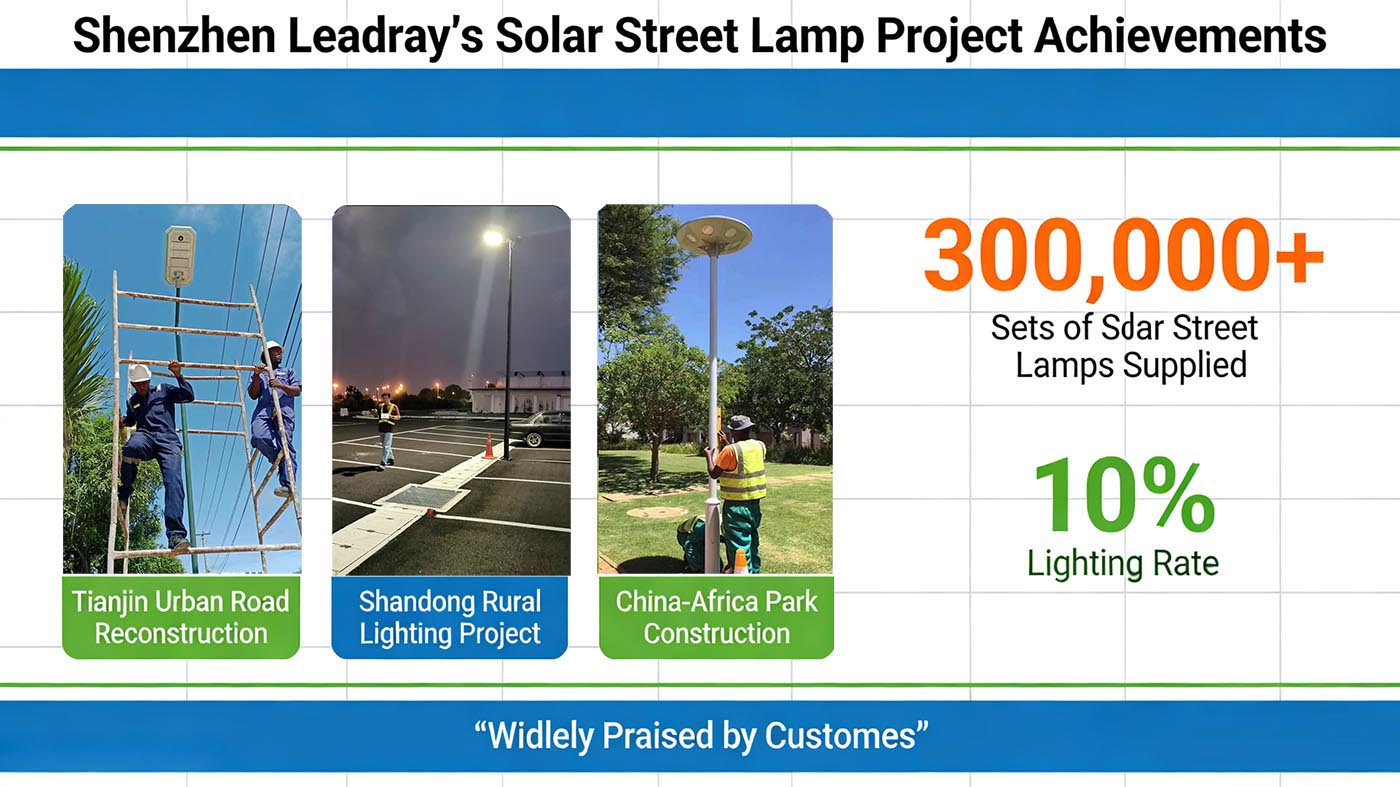 Shenzhen Leadray's Solar Street Lamp Project Achievements

Tianjin Urban Road Reconstruction

Shandong Rural Lighting Project

China-Africa Park Construction

300,000+
Sets of Sdar Street Lamps Supplied

10%
Lighting Rate

"Widlely Praised by Customes"